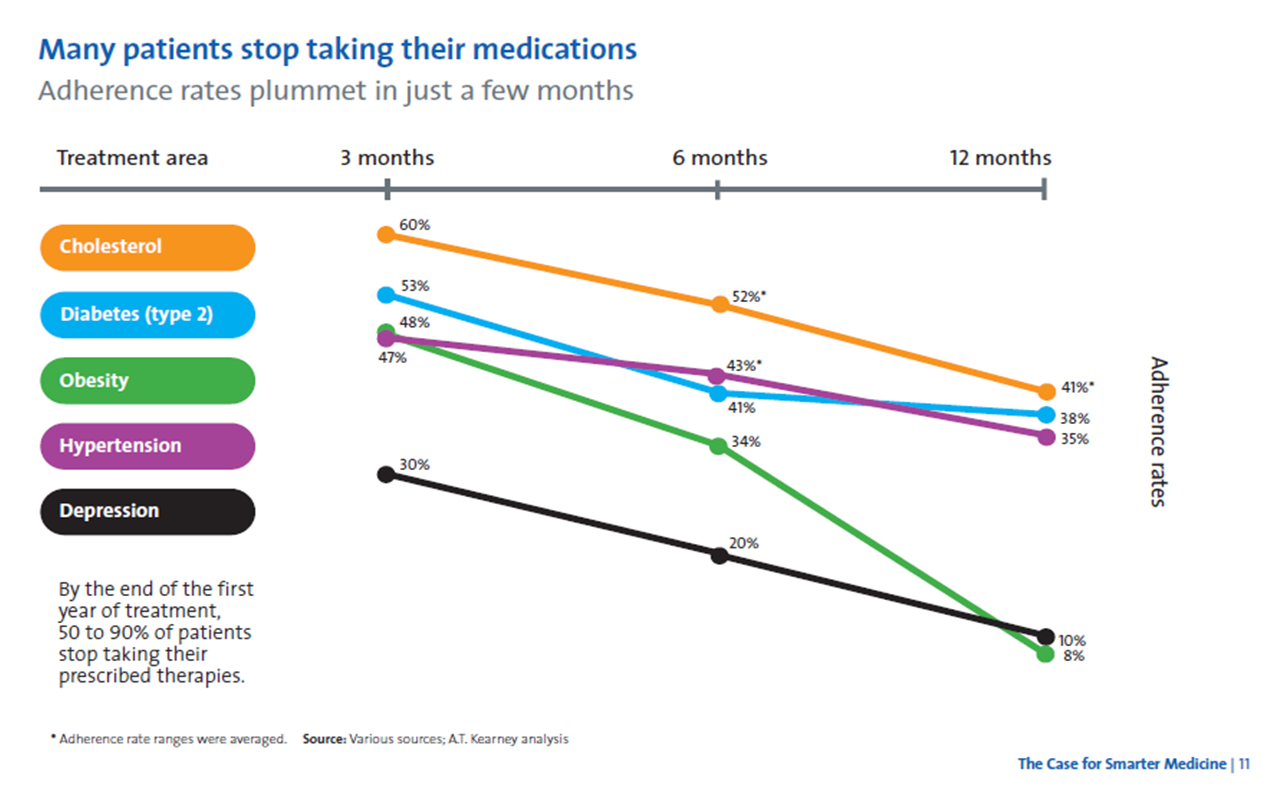 Many patients stop taking their medications
Adherence rates plummet in just a few months

Treatment area
3 months
6 months
12 months

Cholesterol
Diabetes (type 2)
Obesity
Hypertension
Depression

60%
53%
48%
47%
30%
52%*
43%*
41%
34%
20%
41%*
38%
35%
10%
8%

Adherence rates

By the end of the first year of treatment, 50 to 90% of patients stop taking their prescribed therapies.

* Adherence rate ranges were averaged. Source: Various sources; A.T. Kearney analysis

The Case for Smarter Medicine | 11